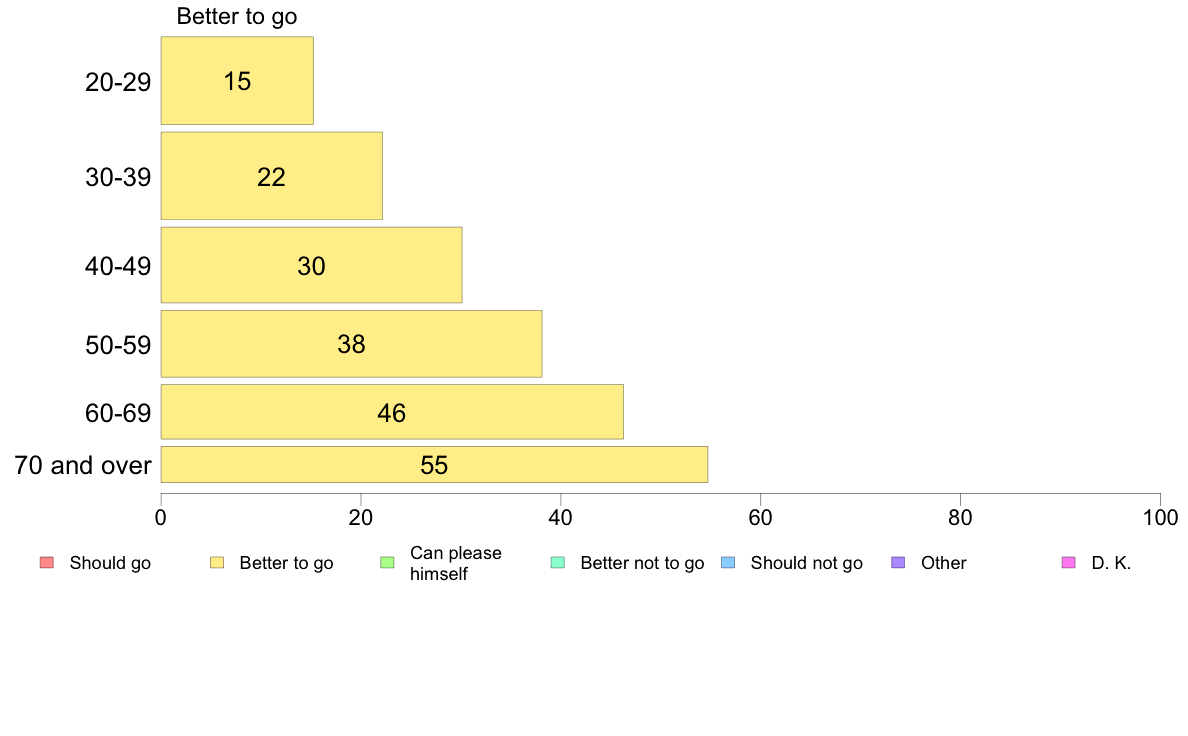 Better to go

20-29 15
30-39 22
40-49 30
50-59 38
60-69 46
70 and over 55

0 20 40 60 80 100

Should go
Better to go
Can please himself
Better not to go
Should not go
Other
D. K.